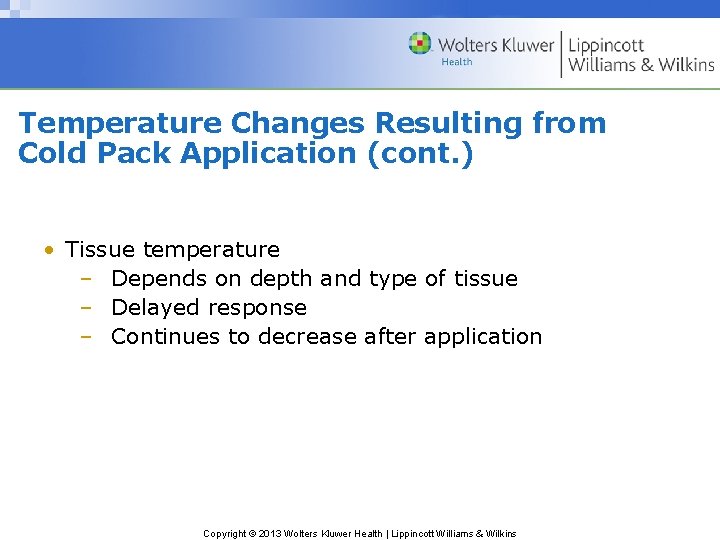 Wolters Kluwer Health | Lippincott Williams & Wilkins

Temperature Changes Resulting from Cold Pack Application (cont.)

• Tissue temperature
– Depends on depth and type of tissue
– Delayed response
– Continues to decrease after application

Copyright © 2013 Wolters Kluwer Health | Lippincott Williams & Wilkins